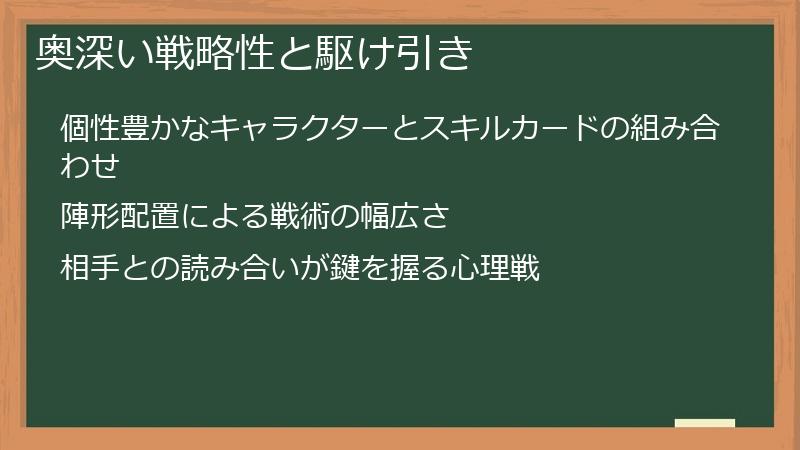 奥深い戦略性と駆け引き

個性豊かなキャラクターとスキルカードの組み合わせ

陣形配置による戦術の幅広さ

相手との読み合いが鍵を握る心理戦